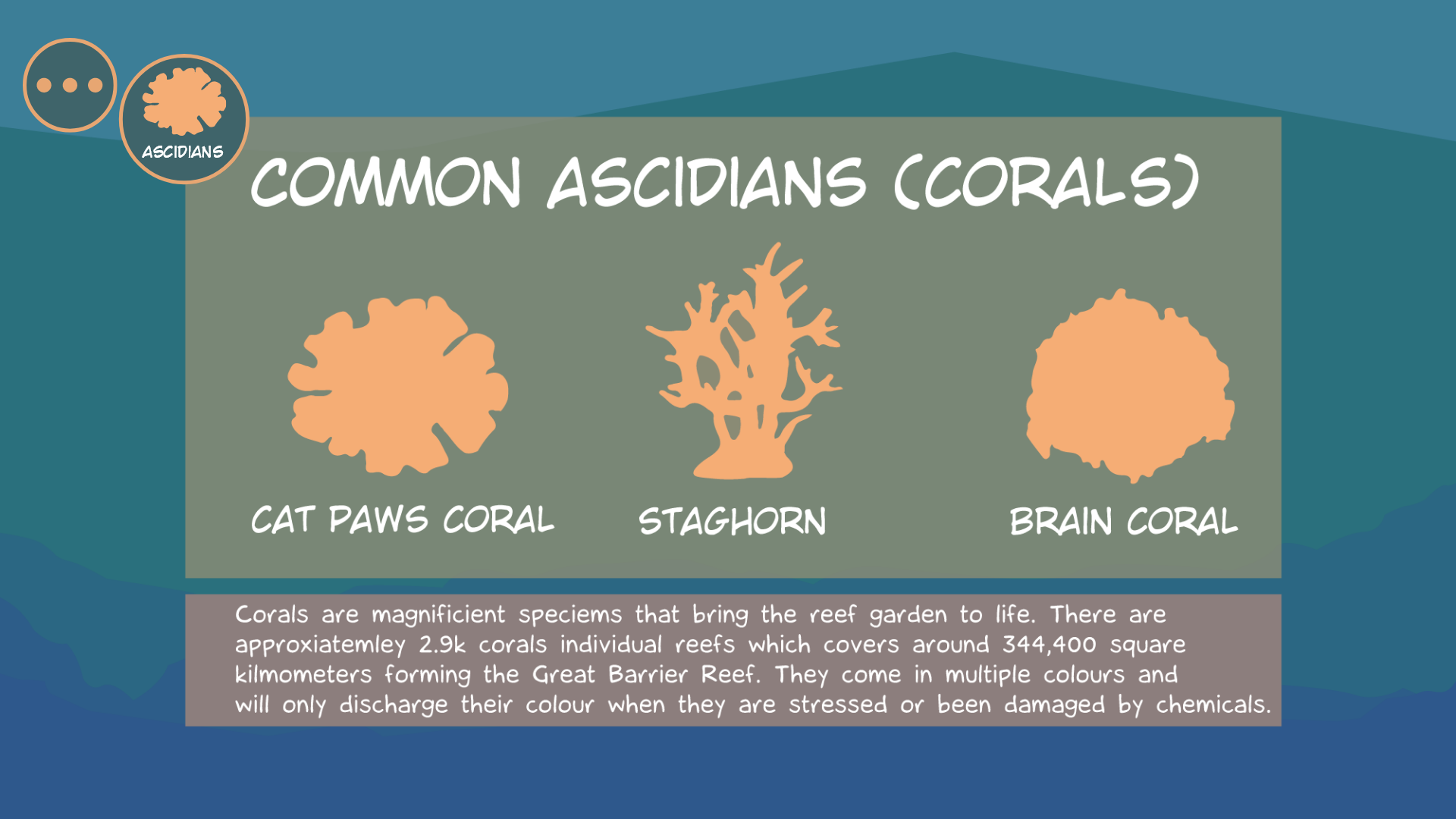 ASCIDIANS

COMMON ASCIDIANS (CORALS)

CAT PAWS CORAL

STAGHORN

BRAIN CORAL

Corals are magnificient speciems that bring the reef garden to life. There are approxiatemley 2.9k corals individual reefs which covers around 344,400 square kilmometers forming the Great Barrier Reef. They come in multiple colours and will only discharge their colour when they are stressed or been damaged by chemicals.